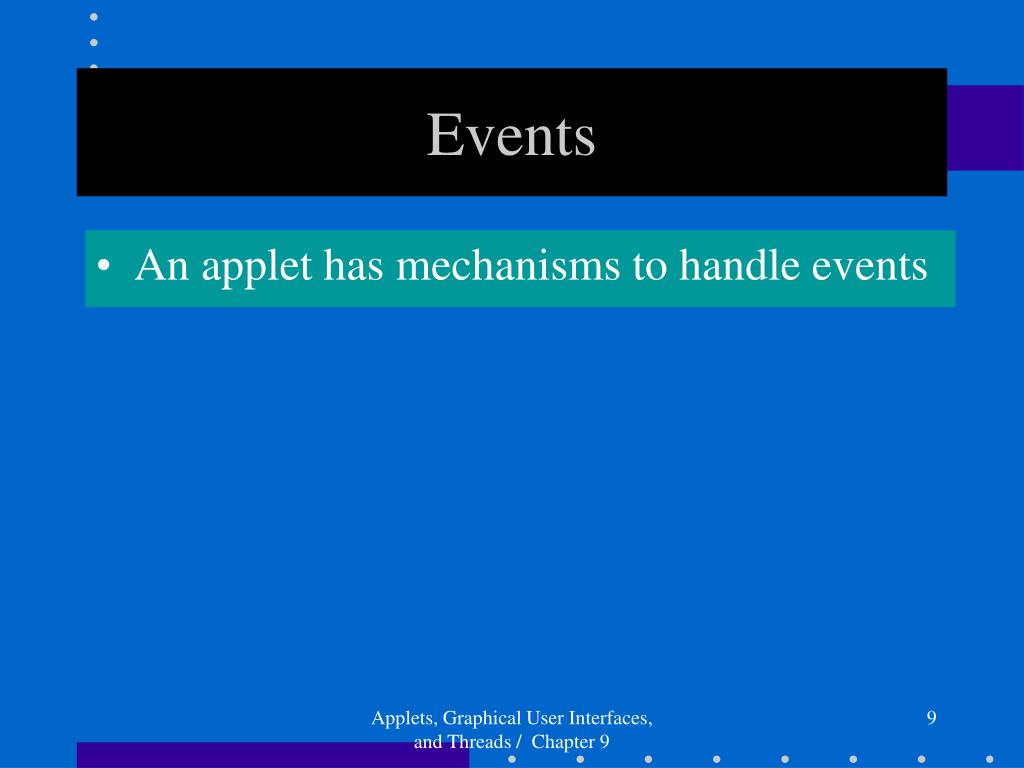 Events

• An applet has mechanisms to handle events

Applets, Graphical User Interfaces, and Threads / Chapter 9

9